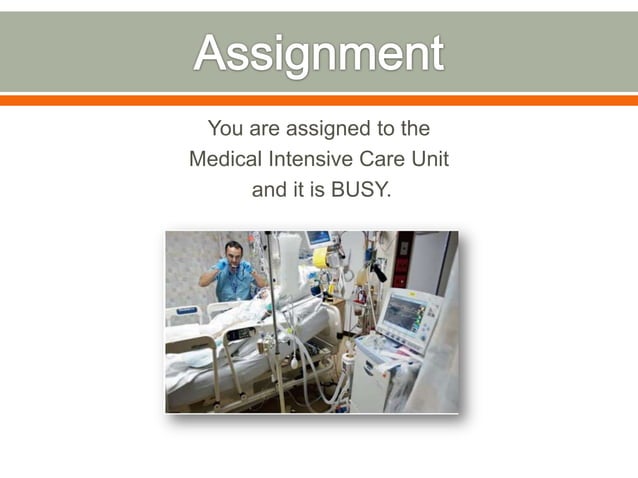 Assignment

You are assigned to the Medical Intensive Care Unit and it is BUSY.